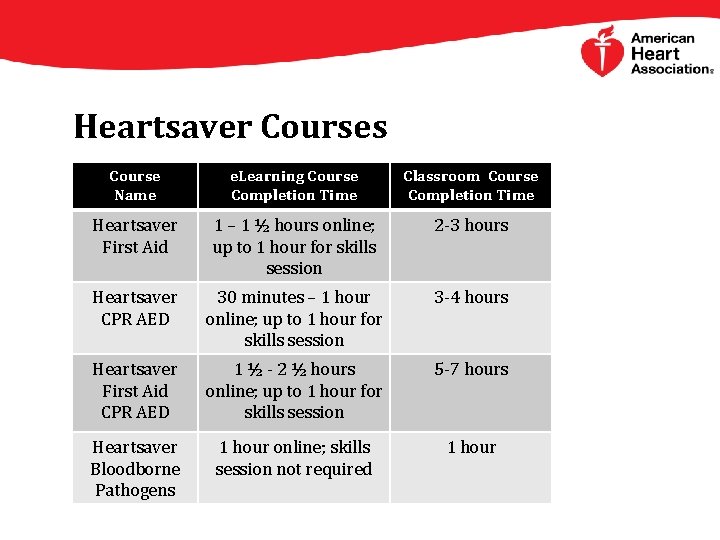 American Heart Association®

Heartsaver Courses

| Course Name | eLearning Course Completion Time | Classroom Course Completion Time |
|---|---|---|
| Heartsaver First Aid | 1 – 1 ½ hours online; up to 1 hour for skills session | 2-3 hours |
| Heartsaver CPR AED | 30 minutes – 1 hour online; up to 1 hour for skills session | 3-4 hours |
| Heartsaver First Aid CPR AED | 1 ½ - 2 ½ hours online; up to 1 hour for skills session | 5-7 hours |
| Heartsaver Bloodborne Pathogens | 1 hour online; skills session not required | 1 hour |